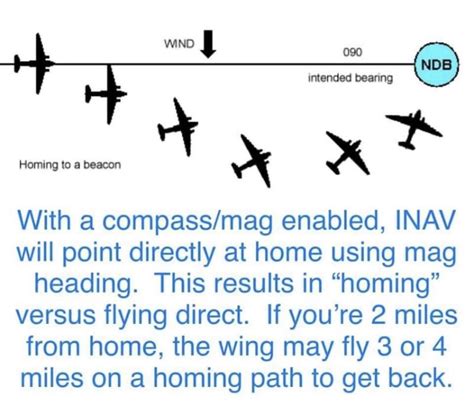 WIND

090

NDB

intended bearing

Homing to a beacon

With a compass/mag enabled, INAV will point directly at home using mag heading. This results in “homing” versus flying direct. If you’re 2 miles from home, the wing may fly 3 or 4 miles on a homing path to get back.